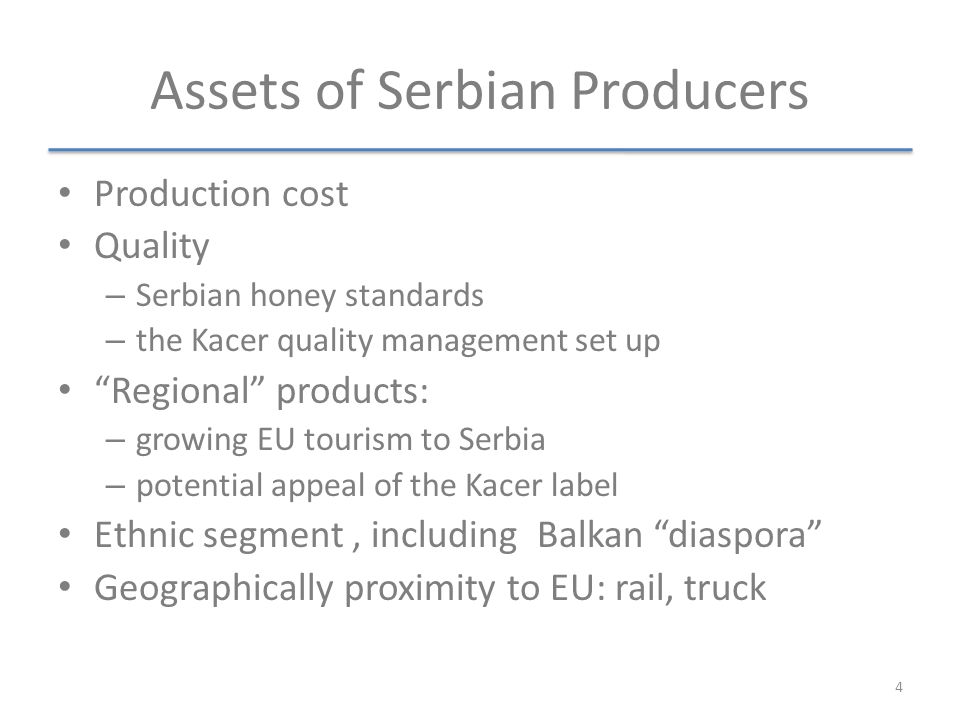 Assets of Serbian Producers

• Production cost
• Quality
– Serbian honey standards
– the Kacer quality management set up
• “Regional” products:
– growing EU tourism to Serbia
– potential appeal of the Kacer label
• Ethnic segment , including Balkan “diaspora”
• Geographically proximity to EU: rail, truck

4